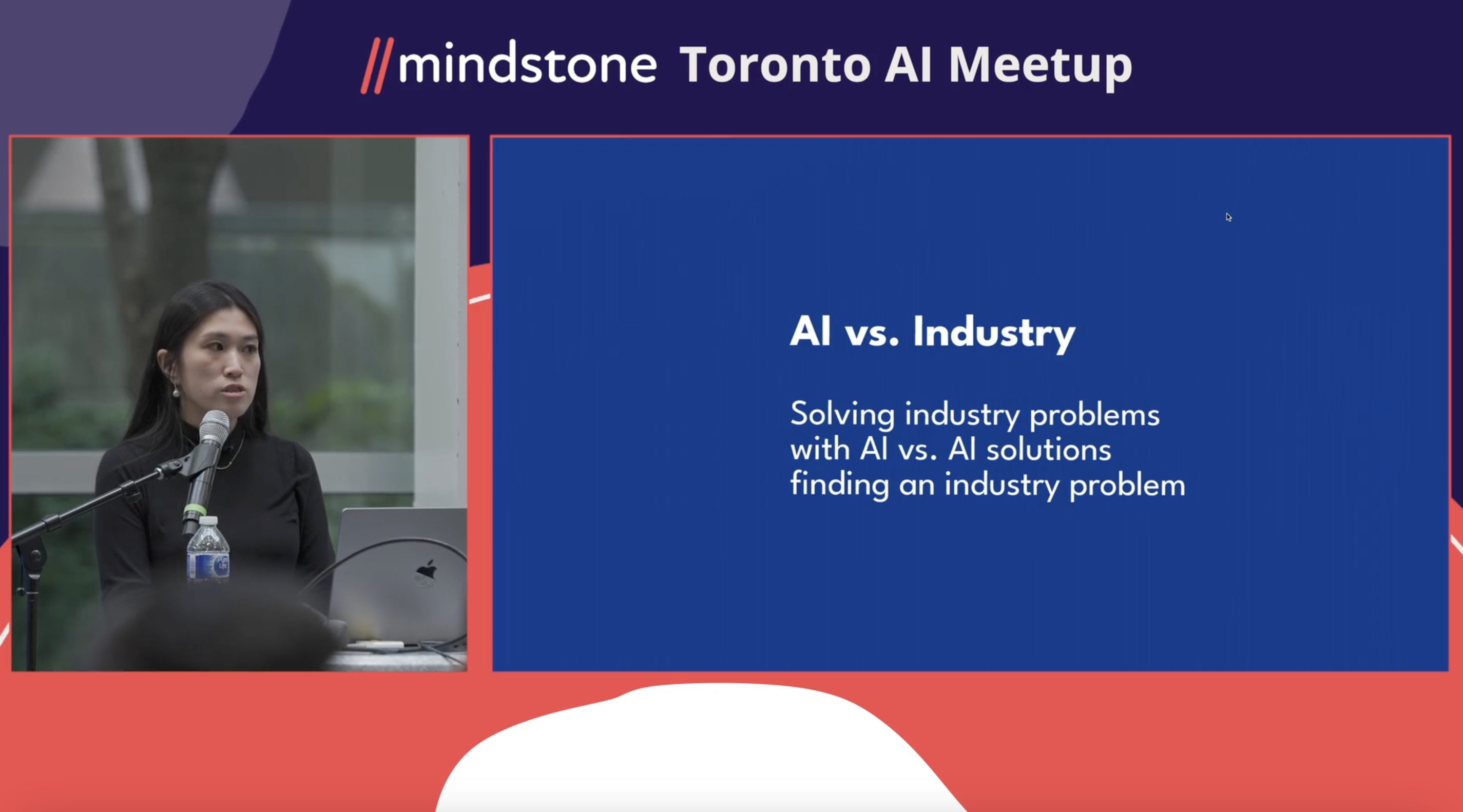 //mindstone Toronto AI Meetup

AI vs. Industry

Solving industry problems with AI vs. AI solutions finding an industry problem